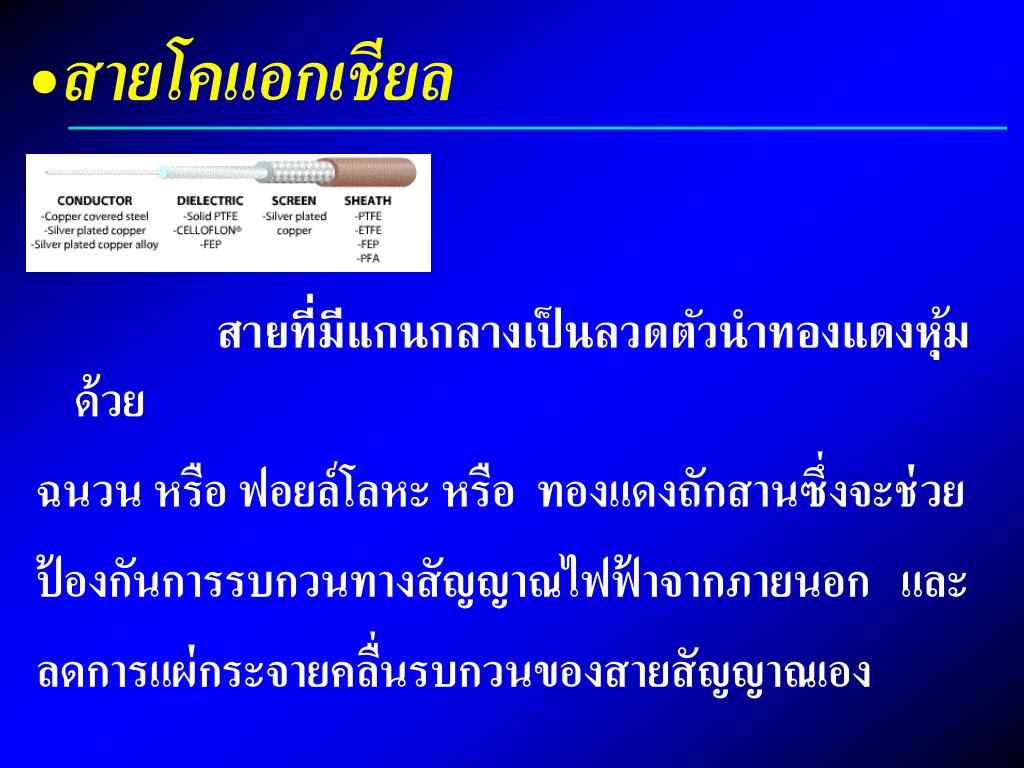 •สายโคแอกเชียล

| CONDUCTOR | DIELECTRIC | SCREEN | SHEATH |
|---|---|---|---|
| -Copper covered steel | -Solid PTFE | -Silver plated copper | -PTFE |
| -Silver plated copper | -CELLOFLON® | | -ETFE |
| -Silver plated copper alloy | -FEP | | -FEP |
| | | | -PFA |

สายที่มีแกนกลางเป็นลวดตัวนำทองแดงหุ้มด้วย

ฉนวน หรือ ฟอยล์โลหะ หรือ ทองแดงถักสานซึ่งจะช่วย

ป้องกันการรบกวนทางสัญญาณไฟฟ้าจากภายนอก และ

ลดการแผ่กระจายคลื่นรบกวนของสายสัญญาณเอง